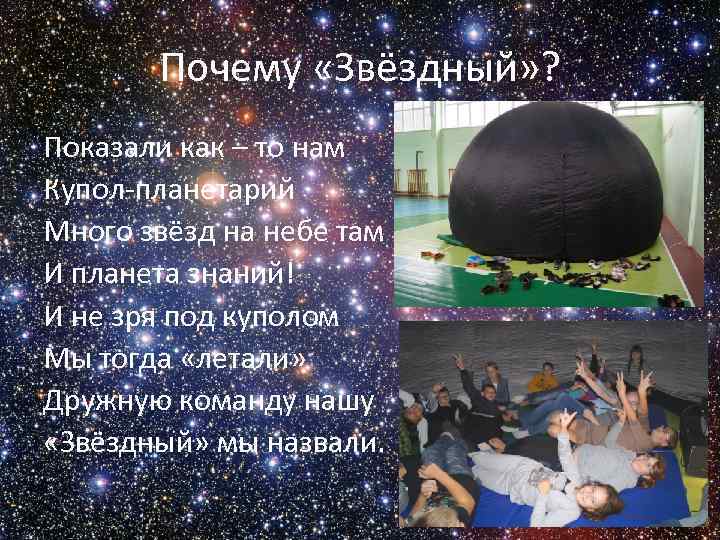 Почему «Звёздный»?

Показали как – то нам
Купол-планетарий
Много звёзд на небе там
И планета знаний!
И не зря под куполом
Мы тогда «летали»
Дружную команду нашу
«Звёздный» мы назвали.